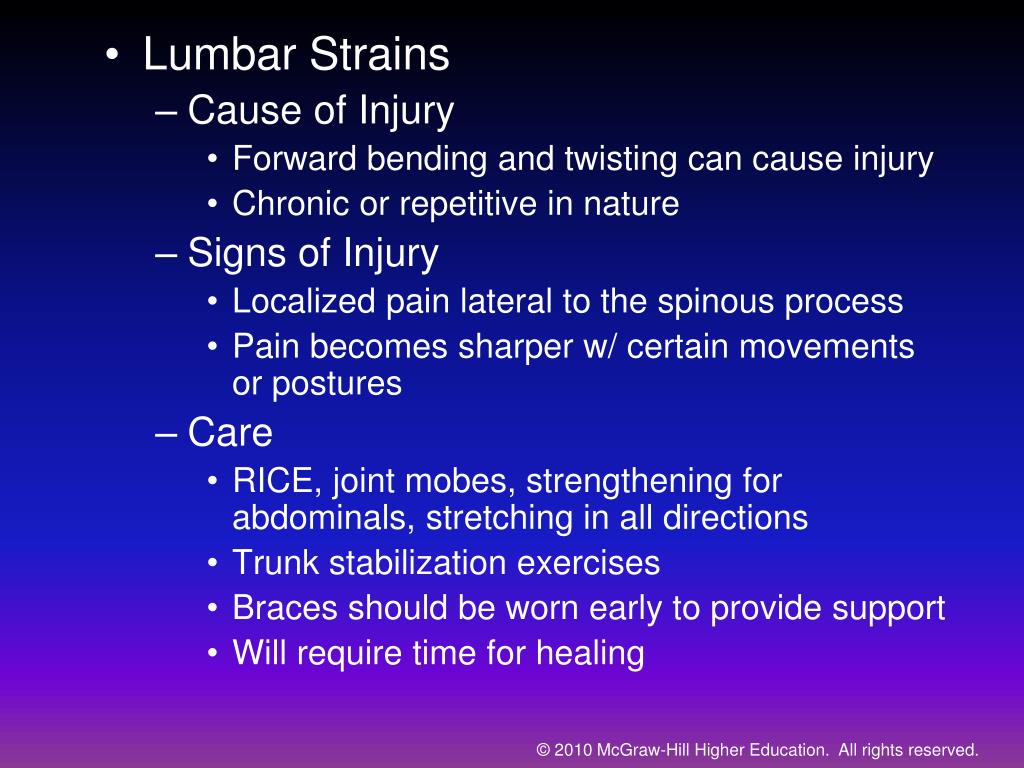 • Lumbar Strains
– Cause of Injury
• Forward bending and twisting can cause injury
• Chronic or repetitive in nature
– Signs of Injury
• Localized pain lateral to the spinous process
• Pain becomes sharper w/ certain movements or postures
– Care
• RICE, joint mobes, strengthening for abdominals, stretching in all directions
• Trunk stabilization exercises
• Braces should be worn early to provide support
• Will require time for healing

© 2010 McGraw-Hill Higher Education. All rights reserved.